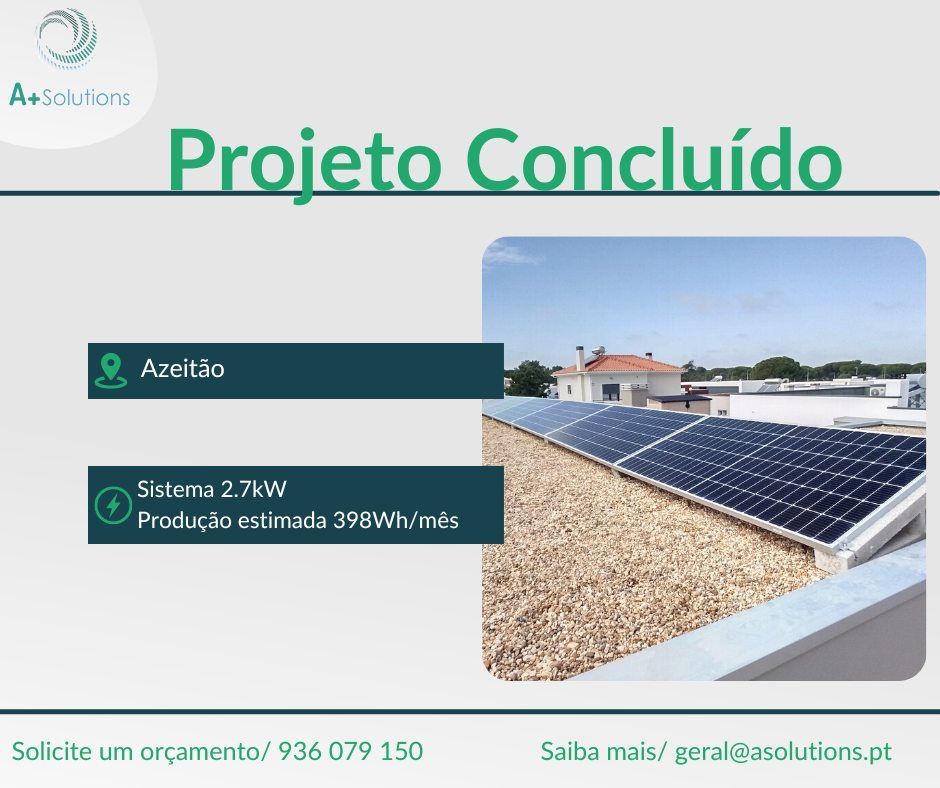 A+Solutions

Projeto Concluído

Azeitão

Sistema 2.7kW
Produção estimada 398Wh/mês

Solicite um orçamento/ 936 079 150

Saiba mais/ geral@asolutions.pt